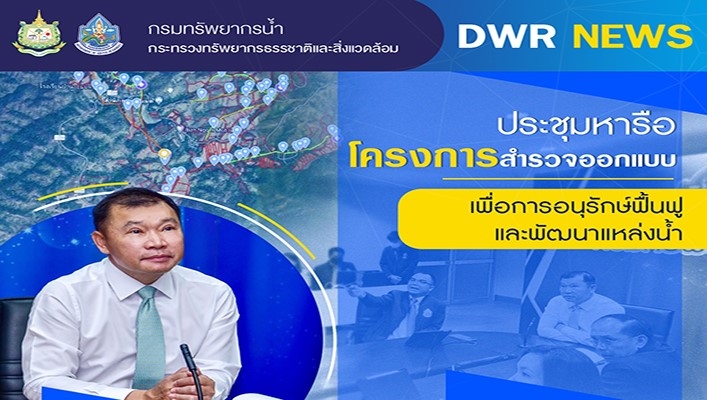 กรมทรัพยากรน้ำ
กระทรวงทรัพยากรธรรมชาติและสิ่งแวดล้อม

DWR NEWS

ประชุมหารือ
โครงการสำรวจออกแบบ
เพื่อการอนุรักษ์ฟื้นฟู
และพัฒนาแหล่งน้ำ